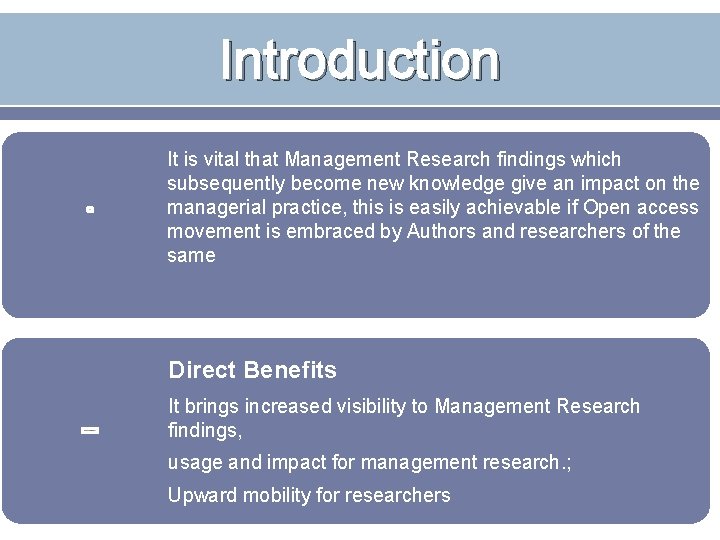 Introduction

It is vital that Management Research findings which subsequently become new knowledge give an impact on the managerial practice, this is easily achievable if Open access movement is embraced by Authors and researchers of the same

Direct Benefits

It brings increased visibility to Management Research findings,

usage and impact for management research.;

Upward mobility for researchers